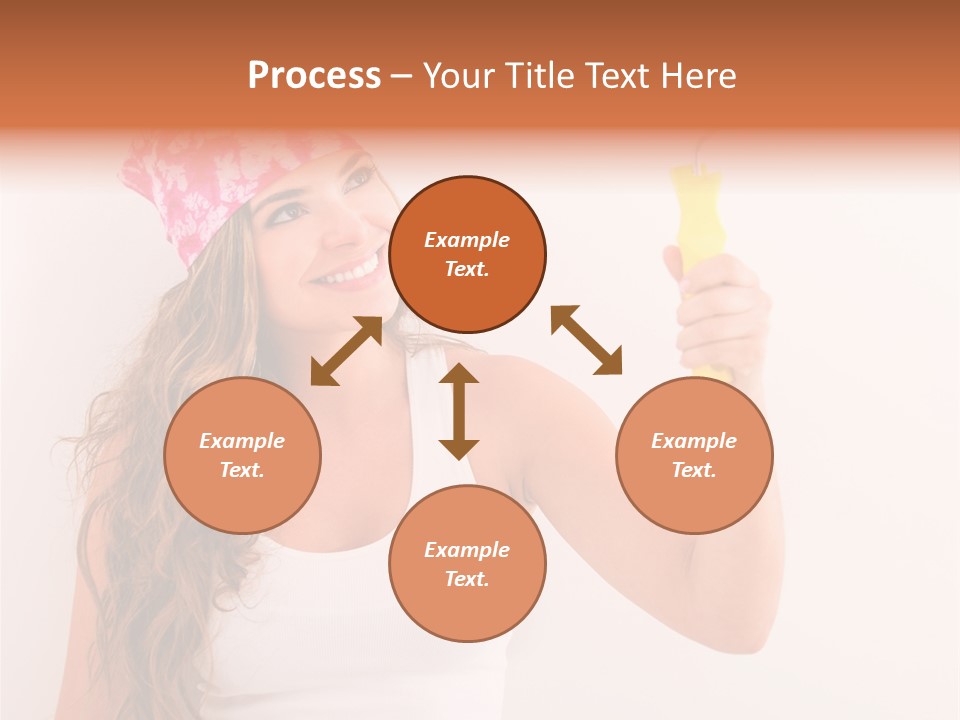 Process – Your Title Text Here

Example Text.

Example Text.

Example Text.

Example Text.